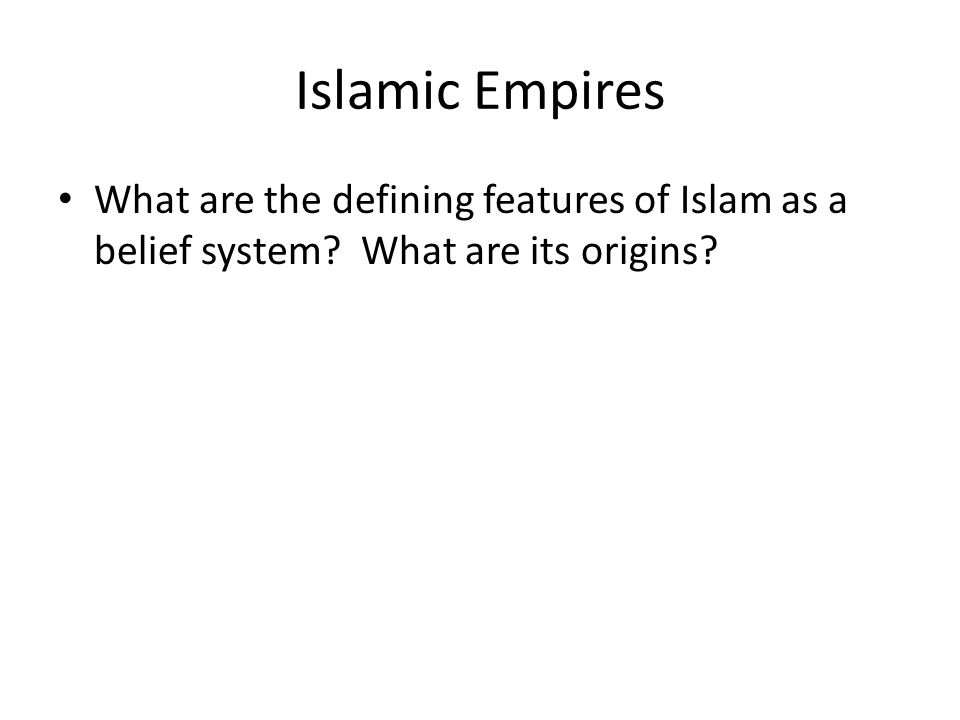 Islamic Empires

• What are the defining features of Islam as a belief system? What are its origins?